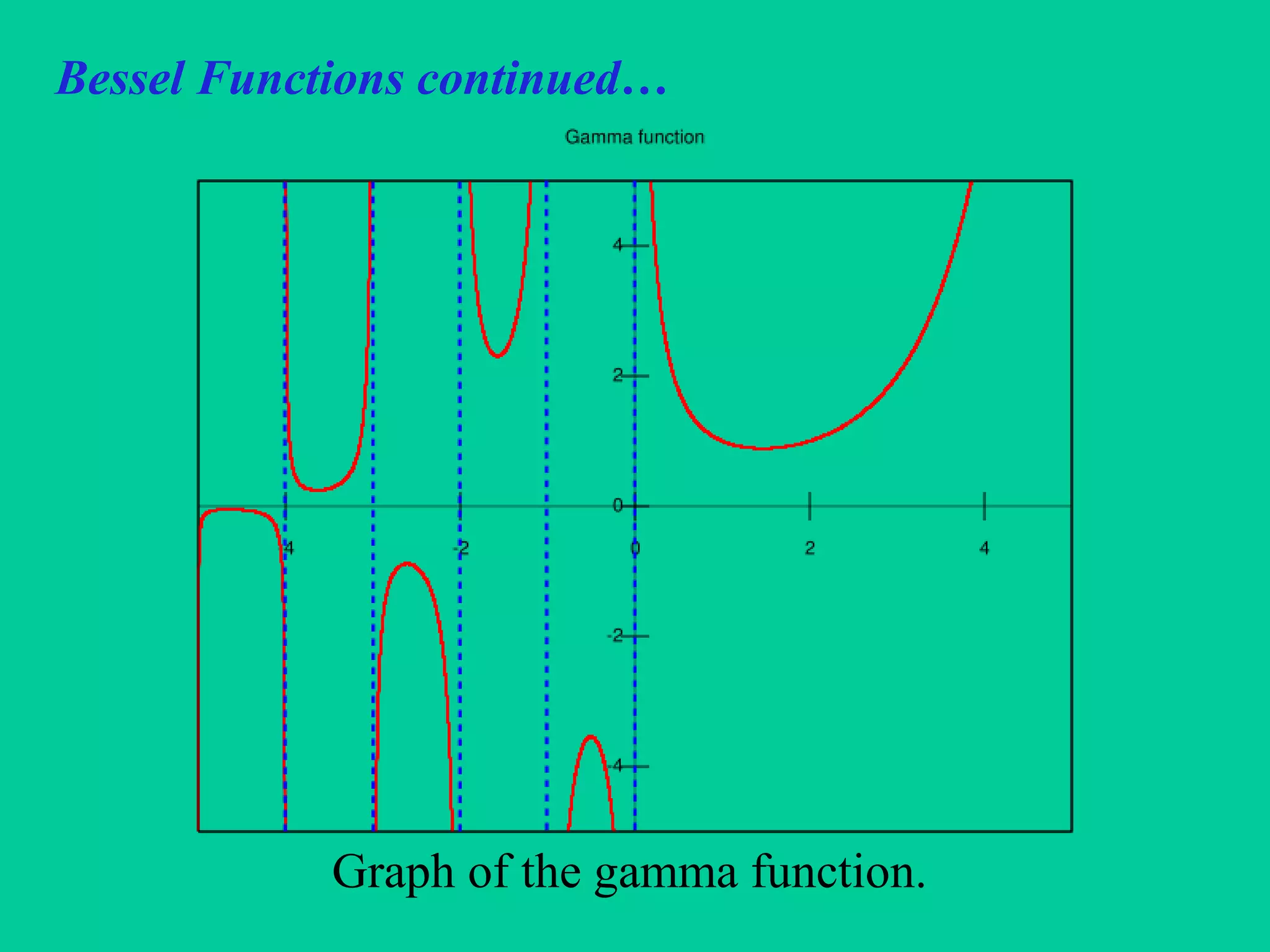 Bessel Functions continued…

Gamma function

4
2
0
-2
-4

-4
-2
0
2
4

Graph of the gamma function.